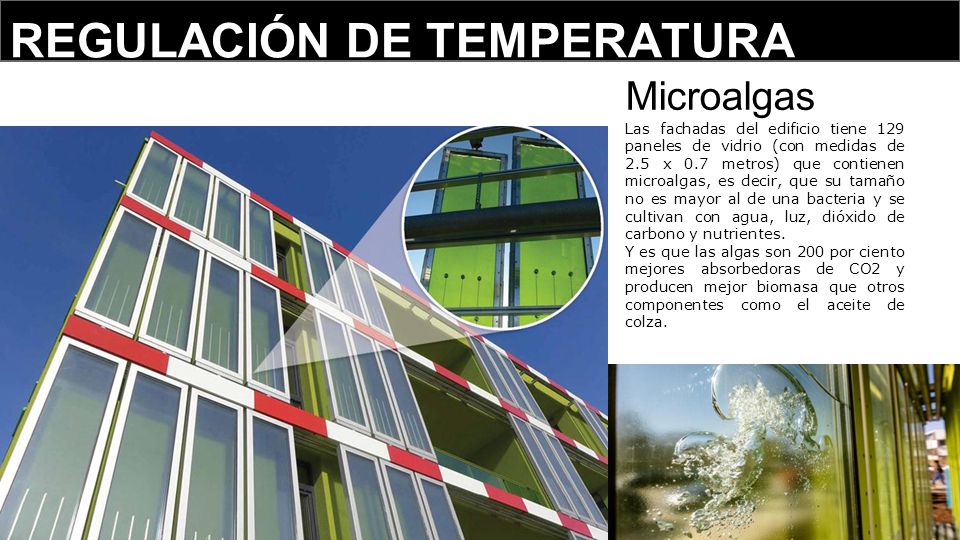 REGULACIÓN DE TEMPERATURA

Microalgas

Las fachadas del edificio tiene 129 paneles de vidrio (con medidas de 2.5 x 0.7 metros) que contienen microalgas, es decir, que su tamaño no es mayor al de una bacteria y se cultivan con agua, luz, dióxido de carbono y nutrientes.
Y es que las algas son 200 por ciento mejores absorbedoras de CO2 y producen mejor biomasa que otros componentes como el aceite de colza.